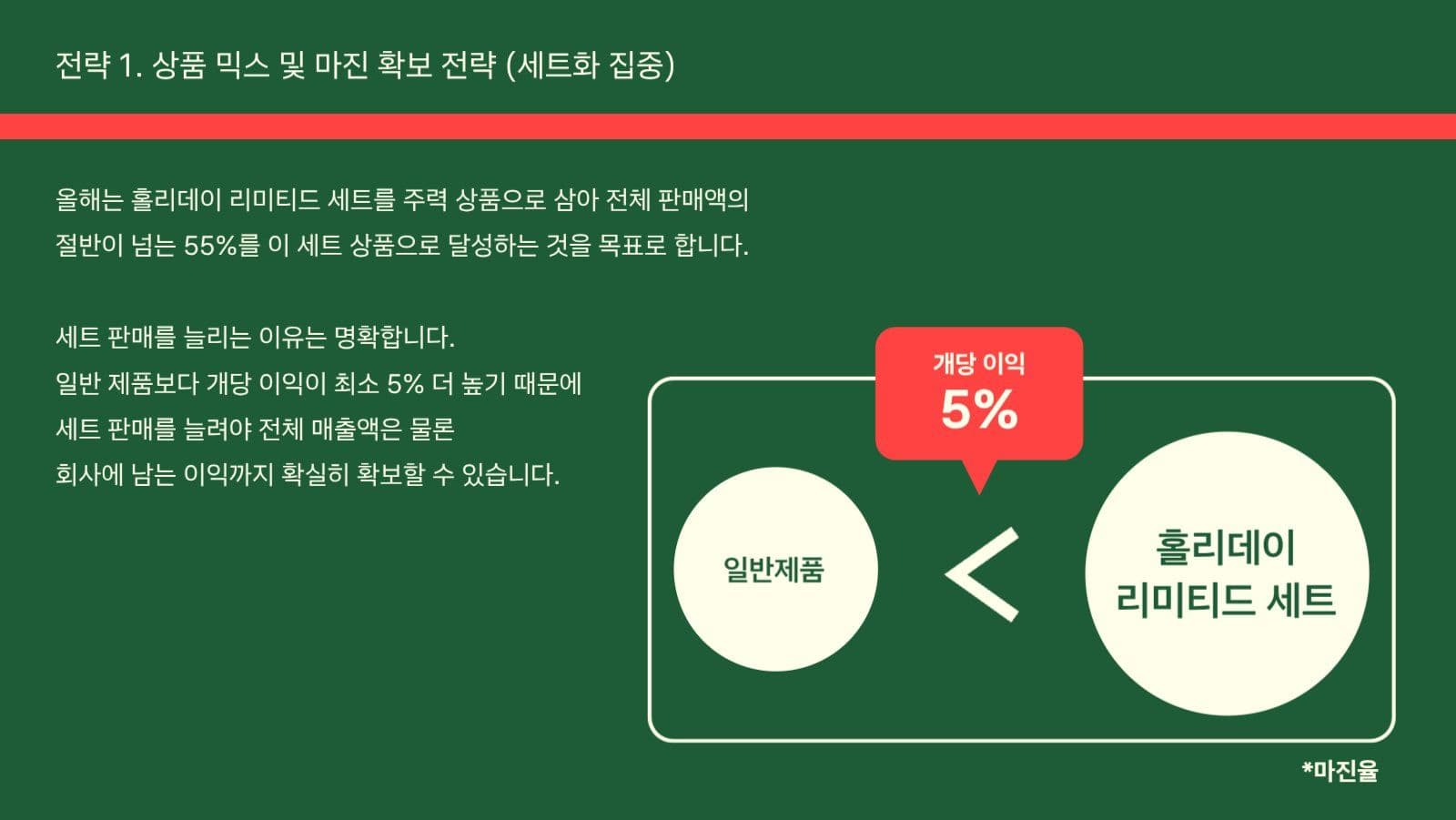 전략 1. 상품 믹스 및 마진 확보 전략 (세트화 집중)

올해는 홀리데이 리미티드 세트를 주력 상품으로 삼아 전체 판매액의 절반이 넘는 55%를 이 세트 상품으로 달성하는 것을 목표로 합니다.

세트 판매를 늘리는 이유는 명확합니다.
일반 제품보다 개당 이익이 최소 5% 더 높기 때문에
세트 판매를 늘려야 전체 매출액은 물론
회사에 남는 이익까지 확실히 확보할 수 있습니다.

개당 이익
5%

일반제품
<
홀리데이 리미티드 세트

*마진율